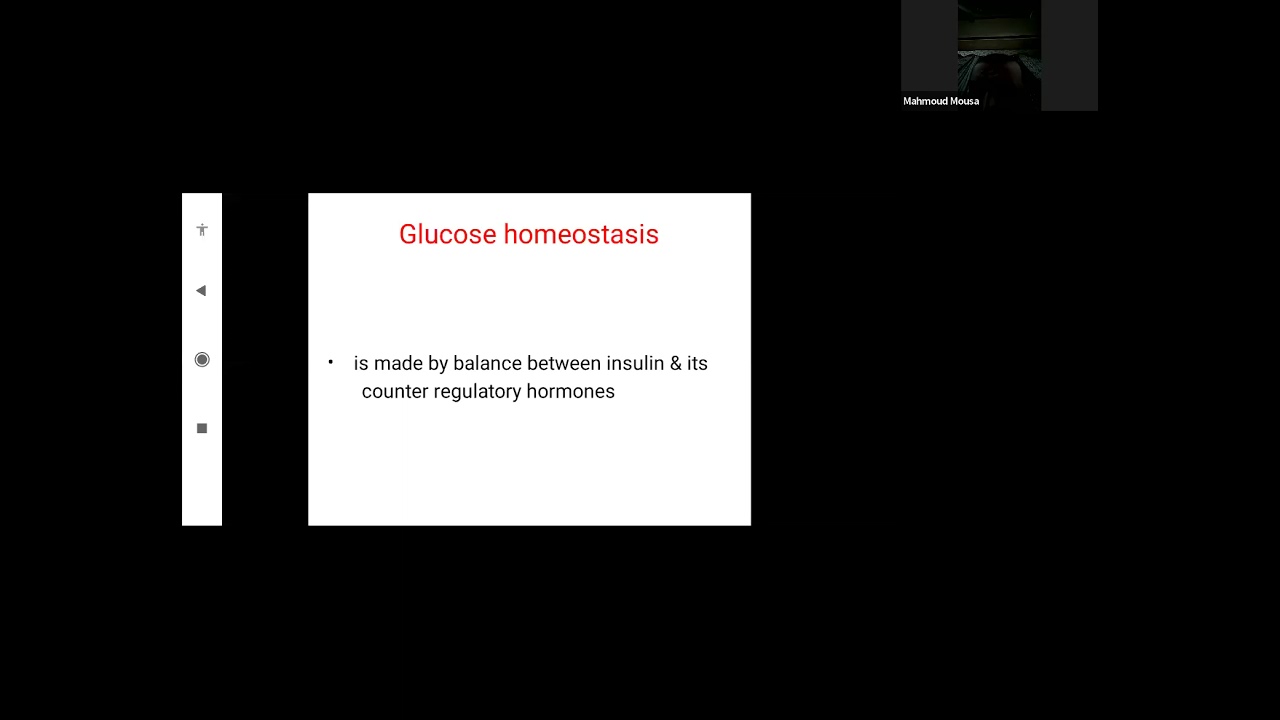 Mahmoud Mousa

Glucose homeostasis

• is made by balance between insulin & its counter regulatory hormones